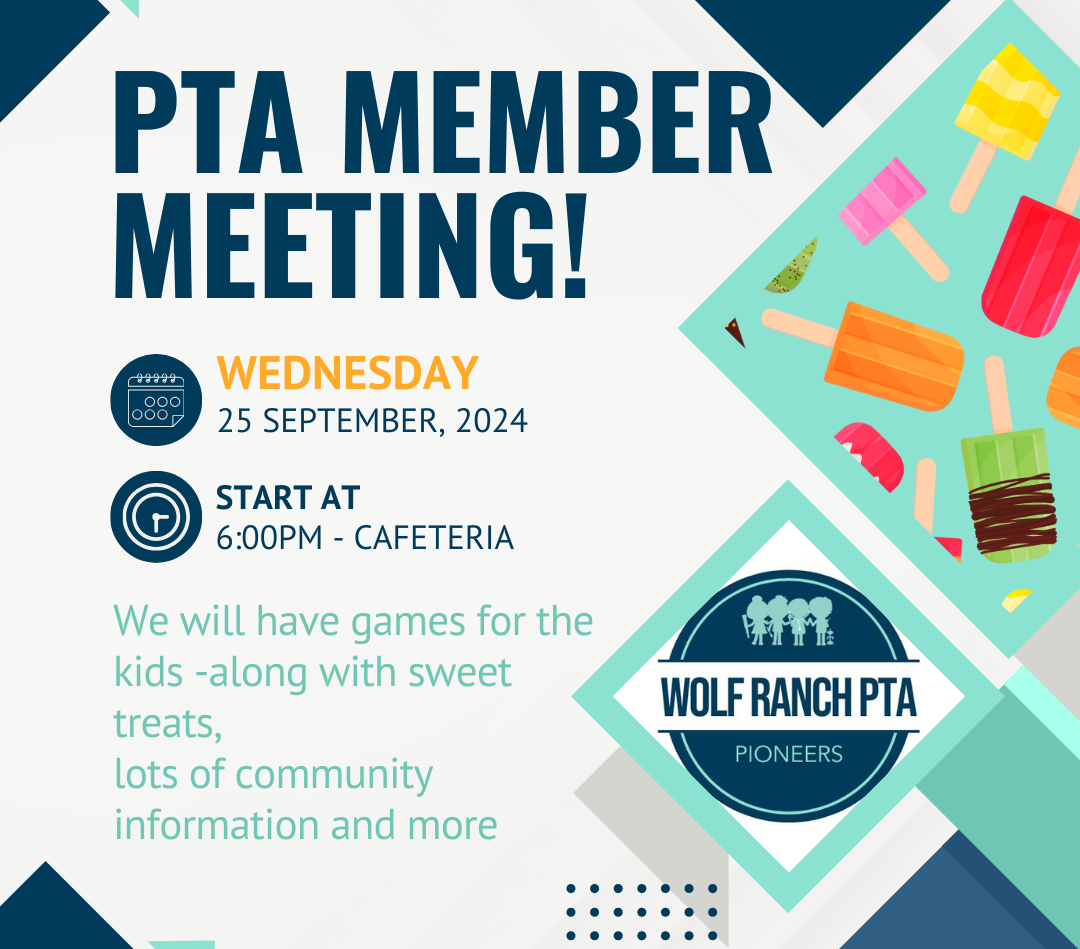 PTA MEMBER MEETING!

WEDNESDAY
25 SEPTEMBER, 2024

START AT
6:00PM - CAFETERIA

We will have games for the kids -along with sweet treats,
lots of community information and more

WOLF RANCH PTA
PIONEERS